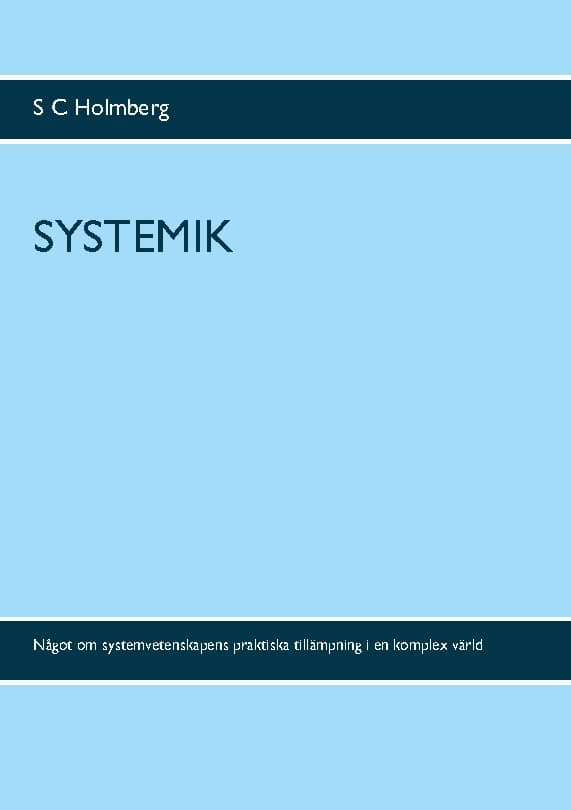 S C Holmberg

SYSTEMIK

Något om systemvetenskapens praktiska tillämpning i en komplex värld